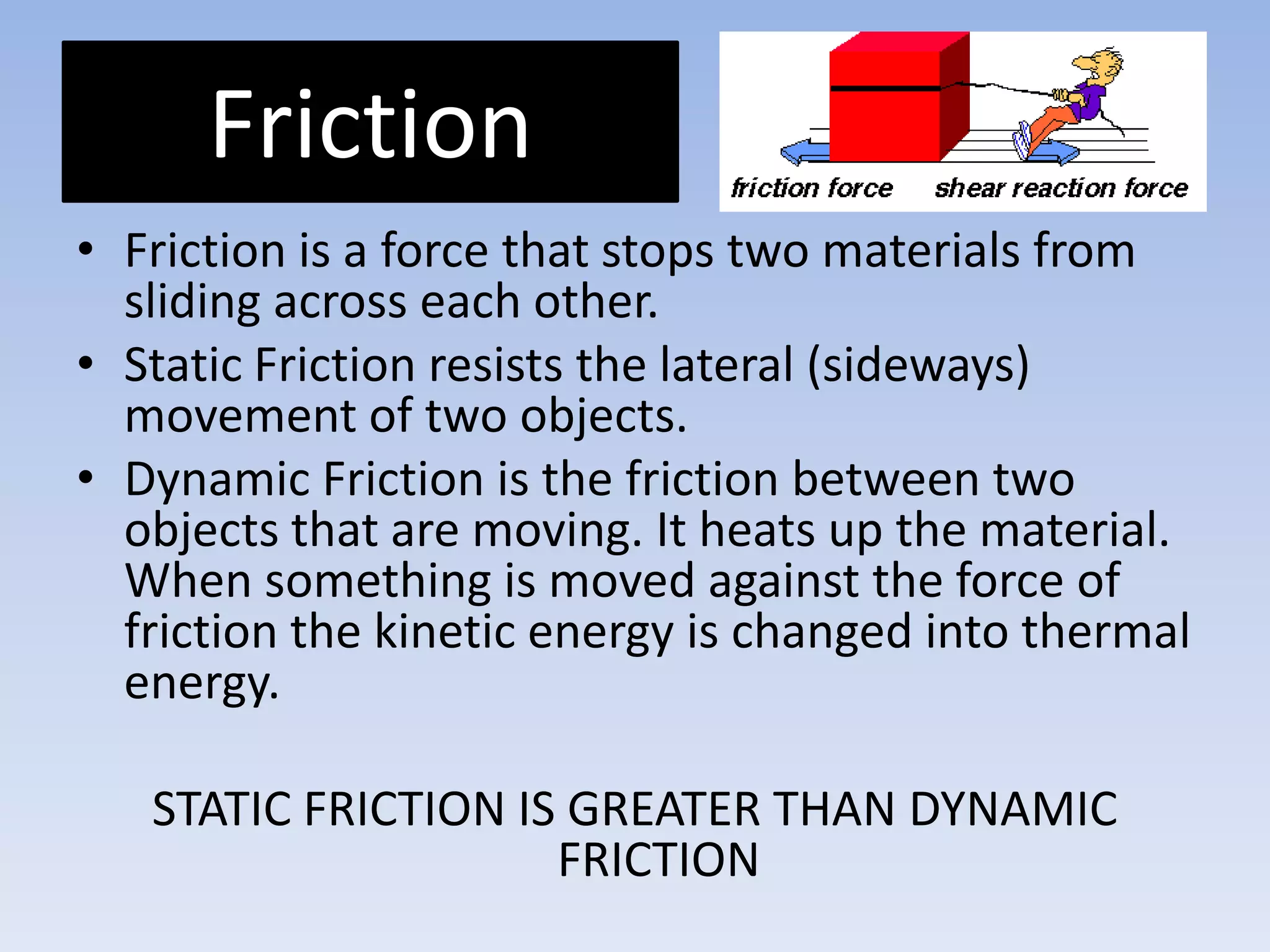 Friction

friction force shear reaction force

• Friction is a force that stops two materials from sliding across each other.
• Static Friction resists the lateral (sideways) movement of two objects.
• Dynamic Friction is the friction between two objects that are moving. It heats up the material. When something is moved against the force of friction the kinetic energy is changed into thermal energy.

STATIC FRICTION IS GREATER THAN DYNAMIC FRICTION